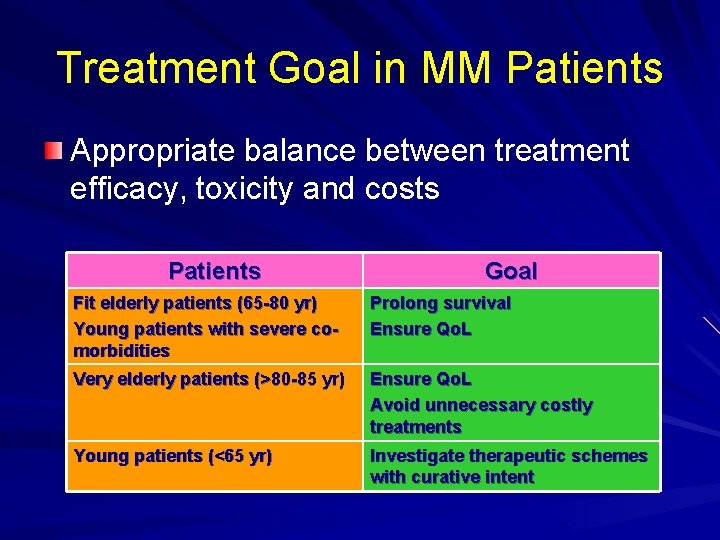 Treatment Goal in MM Patients

Appropriate balance between treatment efficacy, toxicity and costs

| Patients | Goal |
|---|---|
| Fit elderly patients (65-80 yr) Young patients with severe co-morbidities | Prolong survival Ensure QoL |
| Very elderly patients (>80-85 yr) | Ensure QoL Avoid unnecessary costly treatments |
| Young patients (<65 yr) | Investigate therapeutic schemes with curative intent |